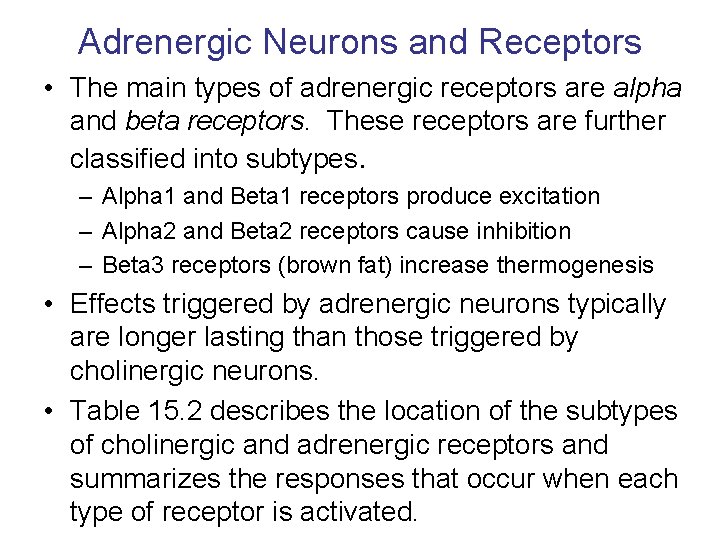 Adrenergic Neurons and Receptors

• The main types of adrenergic receptors are alpha and beta receptors. These receptors are further classified into subtypes.
– Alpha1 and Beta1 receptors produce excitation
– Alpha2 and Beta2 receptors cause inhibition
– Beta3 receptors (brown fat) increase thermogenesis

• Effects triggered by adrenergic neurons typically are longer lasting than those triggered by cholinergic neurons.

• Table 15.2 describes the location of the subtypes of cholinergic and adrenergic receptors and summarizes the responses that occur when each type of receptor is activated.